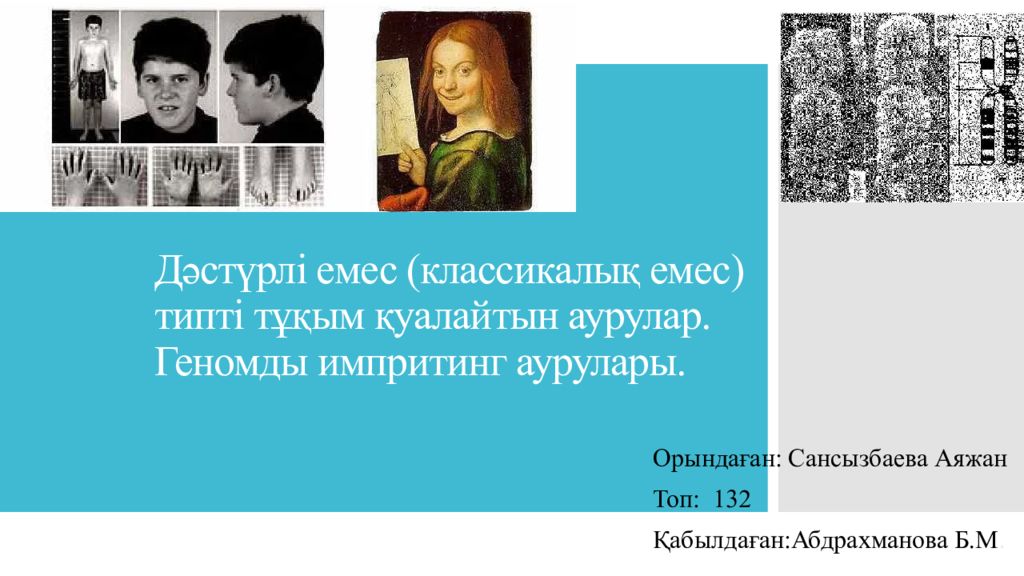 Дәстүрлі емес (классикалық емес) типті тұқым қуалайтын аурулар. Геномды импритинг аурулары.

Орындаған: Сансызбаева Аяжан

Топ: 132

Қабылдаған:Абдрахманова Б.М